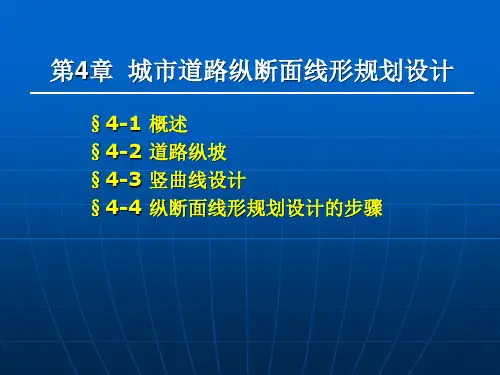 第4章 城市道路纵断面线形规划设计

§4-1 概述
§4-2 道路纵坡
§4-3 竖曲线设计
§4-4 纵断面线形规划设计的步骤